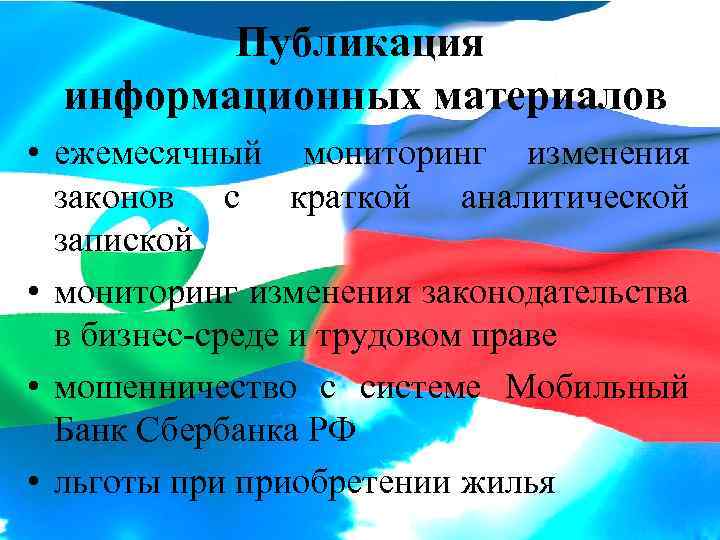 Публикация информационных материалов

• ежемесячный мониторинг изменения законов с краткой аналитической запиской

• мониторинг изменения законодательства в бизнес-среде и трудовом праве

• мошенничество с системе Мобильный Банк Сбербанка РФ

• льготы при приобретении жилья